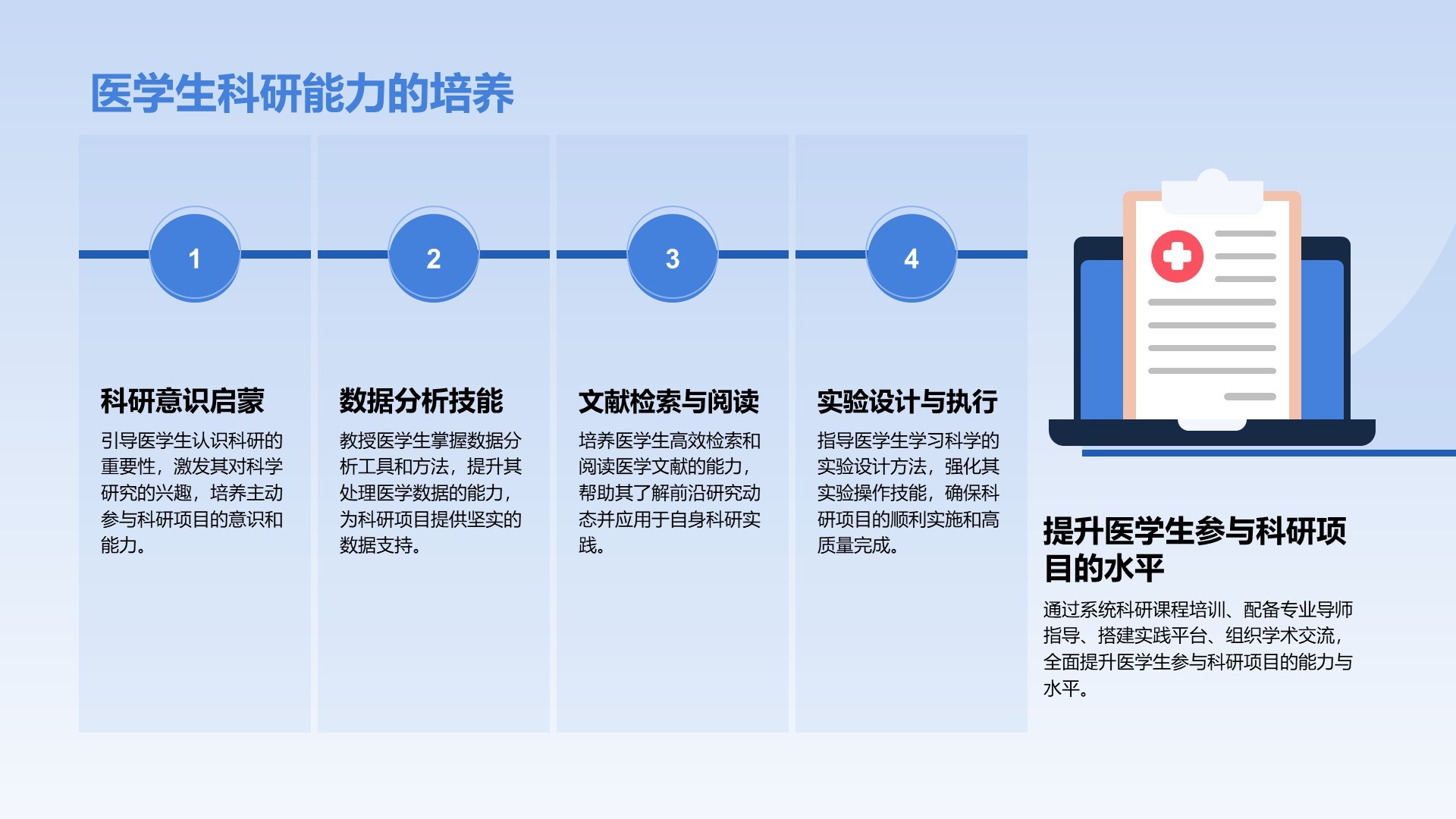 医学生科研能力的培养

1

科研意识启蒙

引导医学生认识科研的重要性，激发其对科学研究的兴趣，培养主动参与科研项目的意识和能力。

2

数据分析技能

教授医学生掌握数据分析工具和方法，提升其处理医学数据的能力，为科研项目提供坚实的数据支持。

3

文献检索与阅读

培养医学生高效检索和阅读医学文献的能力，帮助其了解前沿研究动态并应用于自身科研实践。

4

实验设计与执行

指导医学生学习科学的实验设计方法，强化其实验操作技能，确保科研项目的顺利实施和高质量完成。

提升医学生参与科研项目的水平

通过系统科研课程培训、配备专业导师指导、搭建实践平台、组织学术交流，全面提升医学生参与科研项目的能力与水平。